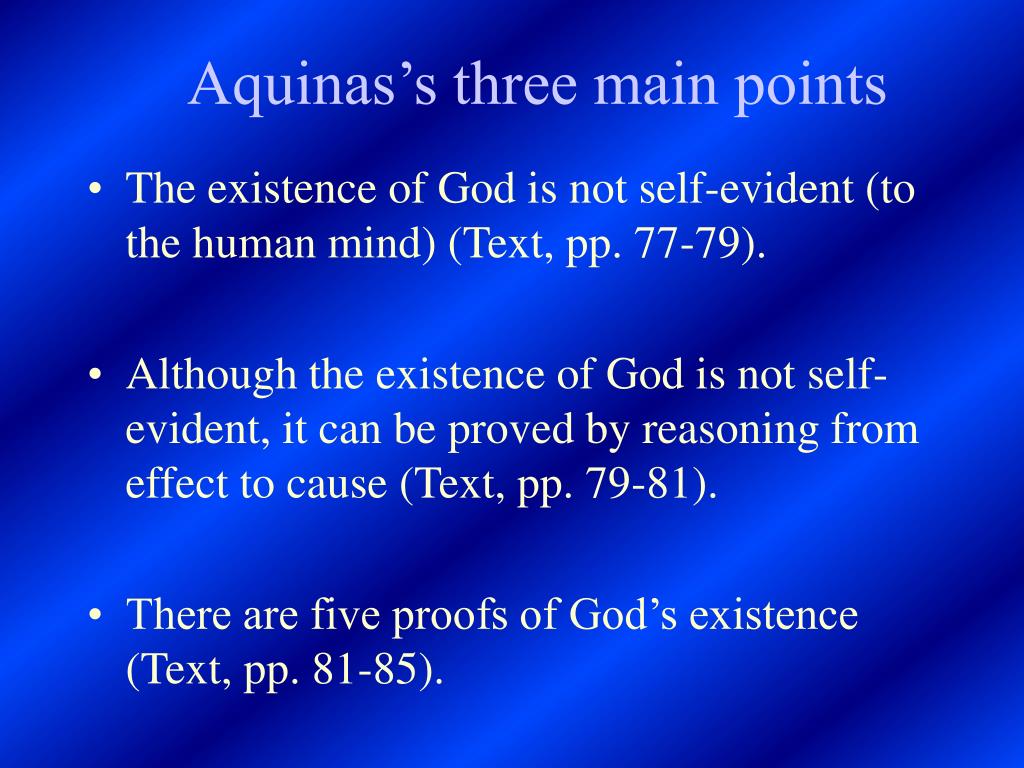 Aquinas’s three main points

• The existence of God is not self-evident (to the human mind) (Text, pp. 77-79).

• Although the existence of God is not self-evident, it can be proved by reasoning from effect to cause (Text, pp. 79-81).

• There are five proofs of God’s existence (Text, pp. 81-85).